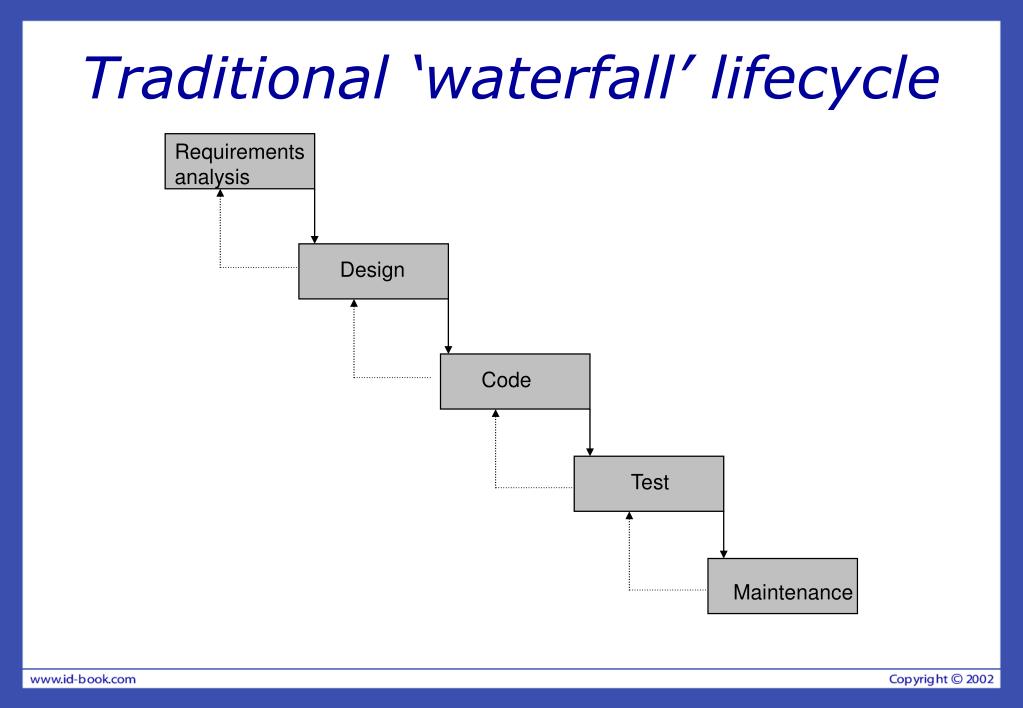 Traditional ‘waterfall’ lifecycle

Requirements analysis

Design

Code

Test

Maintenance

www.id-book.com

Copyright © 2002